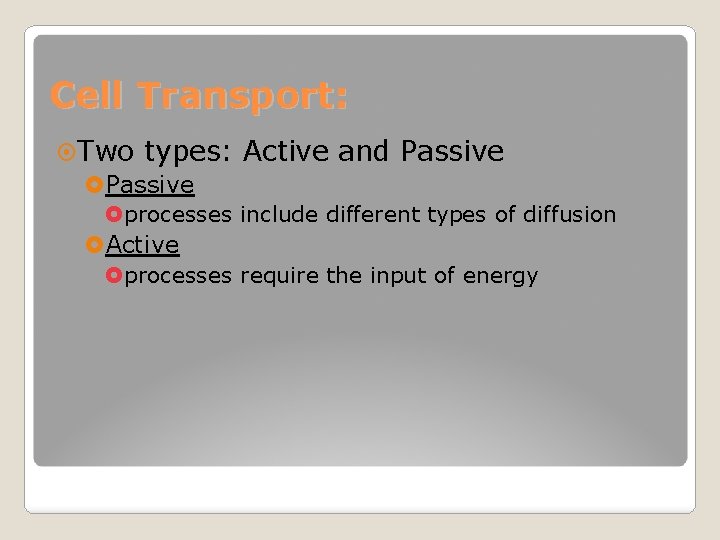 Cell Transport:

Two types: Active and Passive

Passive

processes include different types of diffusion

Active

processes require the input of energy